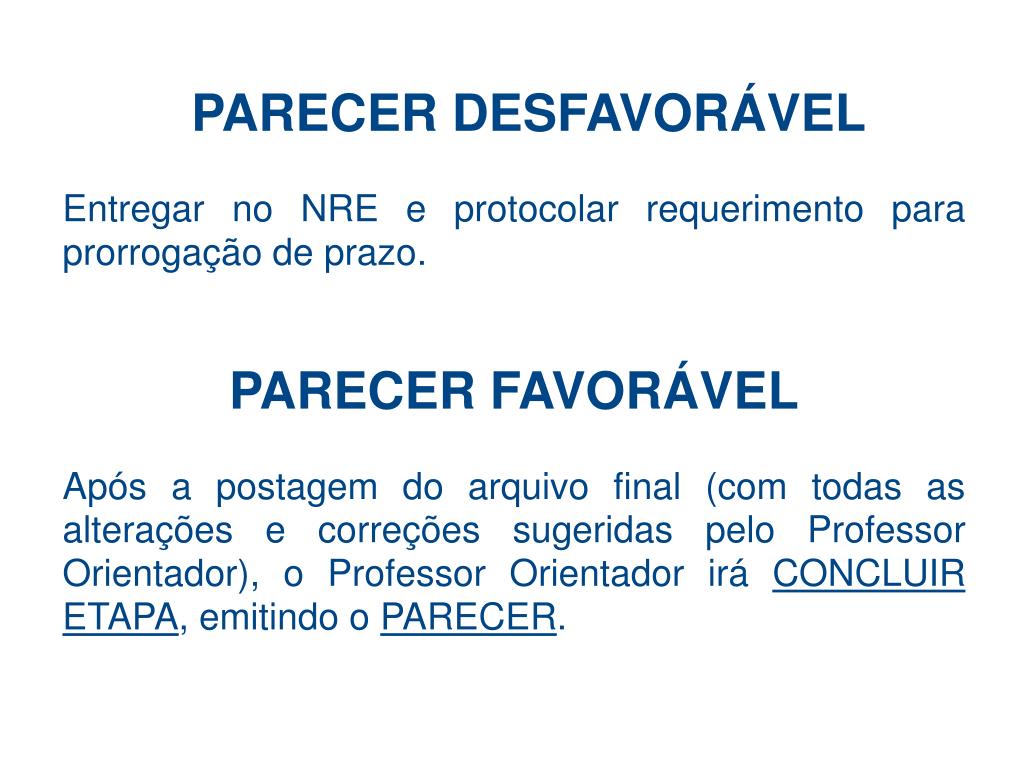 PARECER DESFAVORÁVEL

Entregar no NRE e protocolar requerimento para prorrogação de prazo.

PARECER FAVORÁVEL

Após a postagem do arquivo final (com todas as alterações e correções sugeridas pelo Professor Orientador), o Professor Orientador irá CONCLUIR ETAPA, emitindo o PARECER.